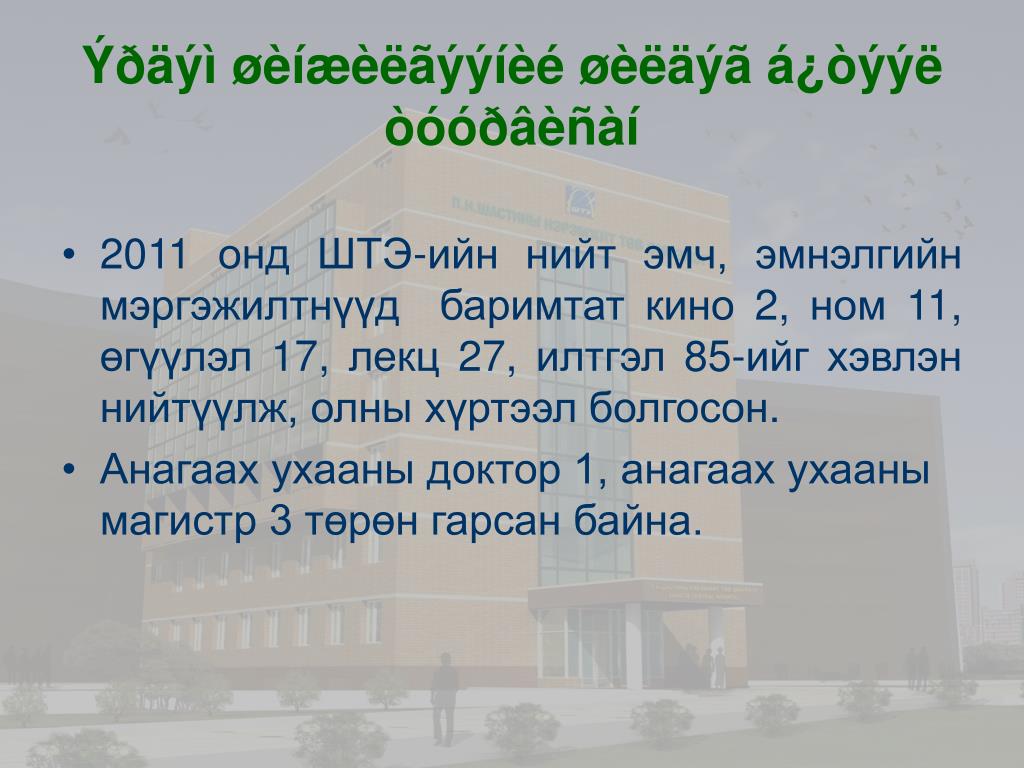 Ýðäýì øèíæèëãýýíèé øèëäýã á¿òýýë òóóðâèñàí

• 2011 онд ШТЭ-ийн нийт эмч, эмнэлгийн мэргэжилтнүүд баримтат кино 2, ном 11, өгүүлэл 17, лекц 27, илтгэл 85-ийг хэвлэн нийтүүлж, олны хүртээл болгосон.
• Анагаах ухааны доктор 1, анагаах ухааны магистр 3 төрөн гарсан байна.